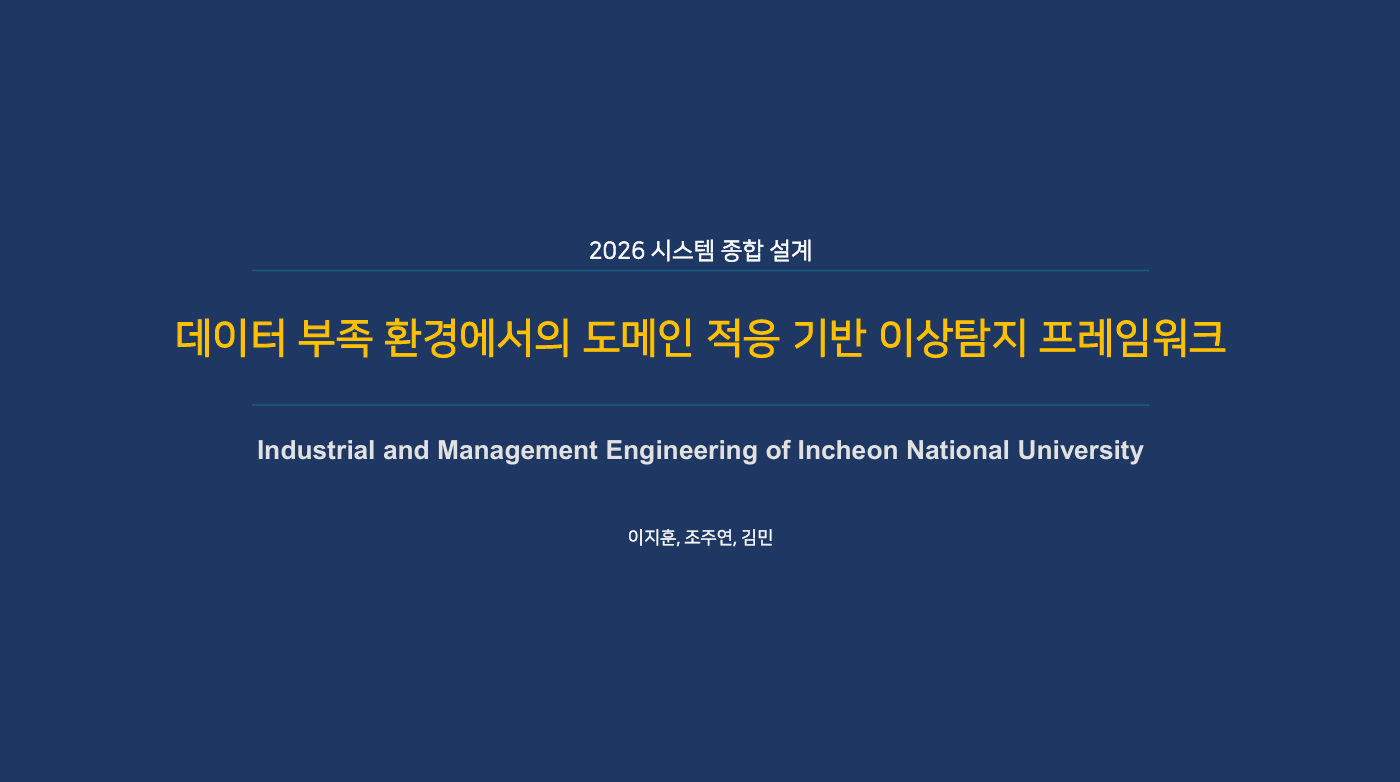 2026 시스템 종합 설계

데이터 부족 환경에서의 도메인 적응 기반 이상탐지 프레임워크

Industrial and Management Engineering of Incheon National University

이지훈, 조주연, 김민